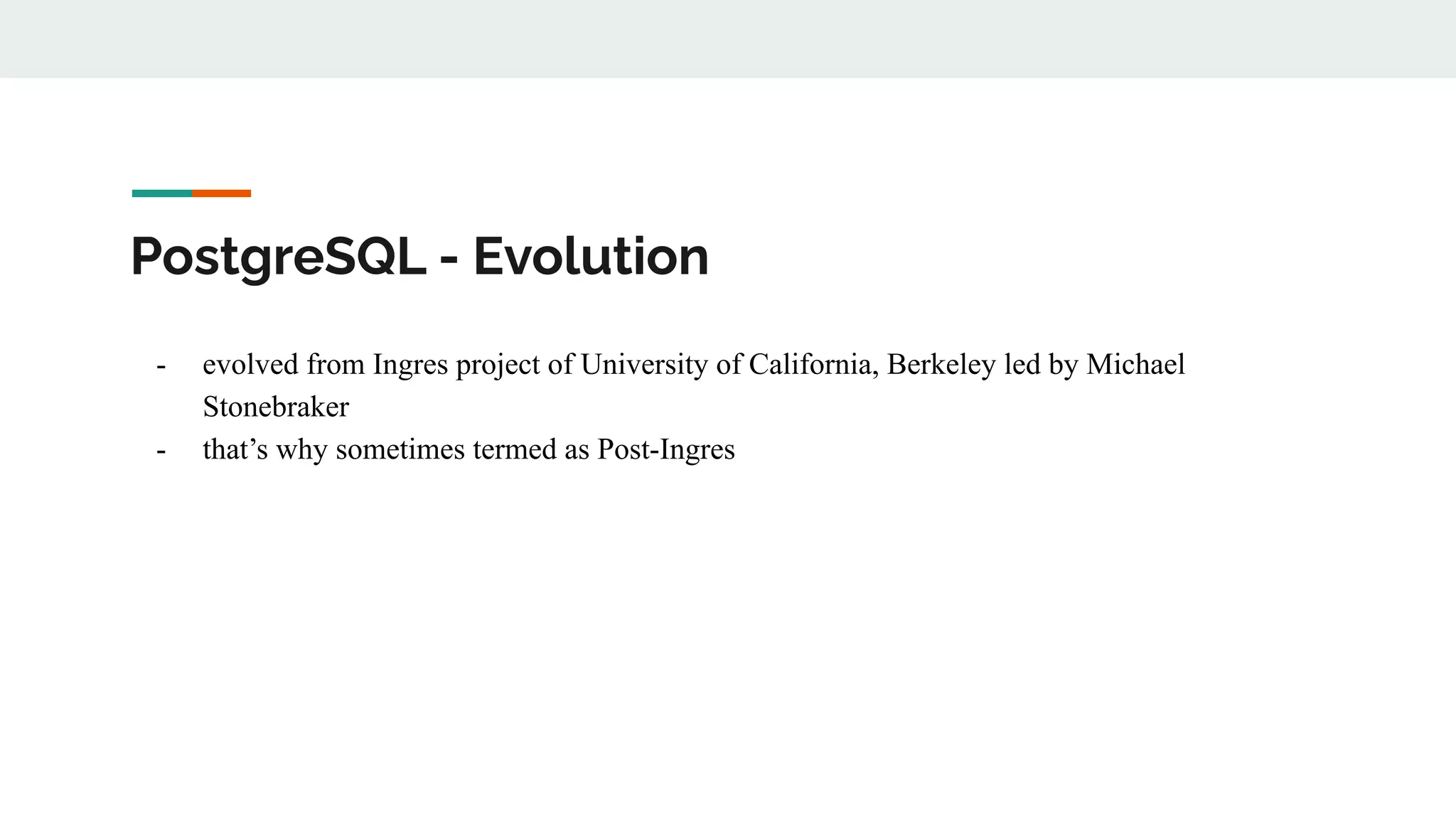 PostgreSQL - Evolution

- evolved from Ingres project of University of California, Berkeley led by Michael Stonebraker
- that’s why sometimes termed as Post-Ingres